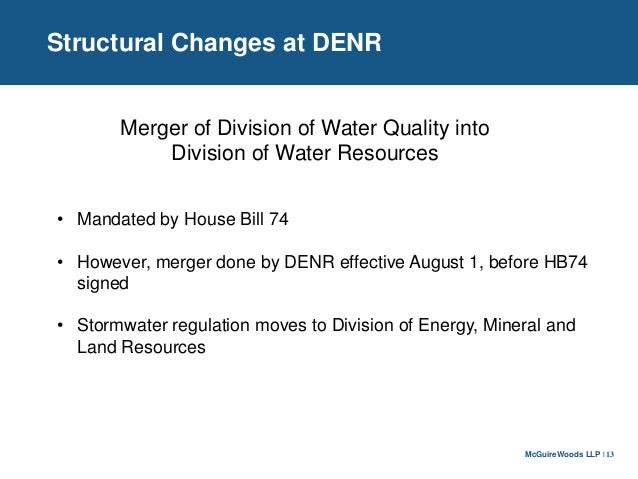 Structural Changes at DENR

Merger of Division of Water Quality into Division of Water Resources

• Mandated by House Bill 74

• However, merger done by DENR effective August 1, before HB74 signed

• Stormwater regulation moves to Division of Energy, Mineral and Land Resources

McGuireWoods LLP | 13